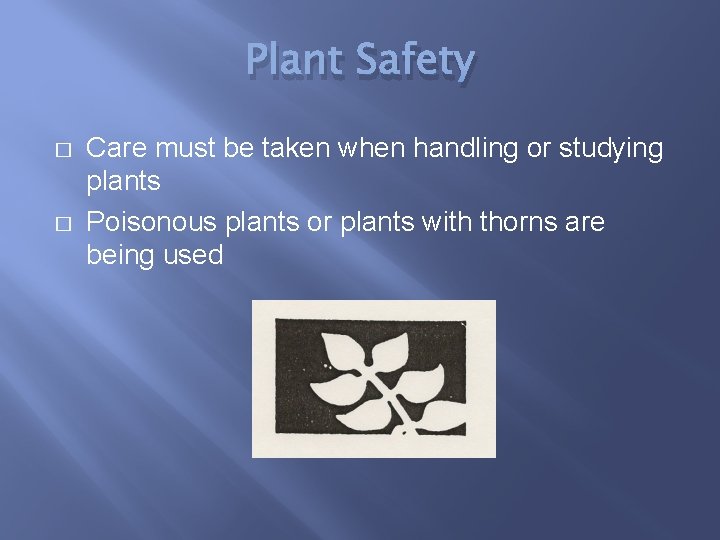 Plant Safety

□ Care must be taken when handling or studying plants

□ Poisonous plants or plants with thorns are being used